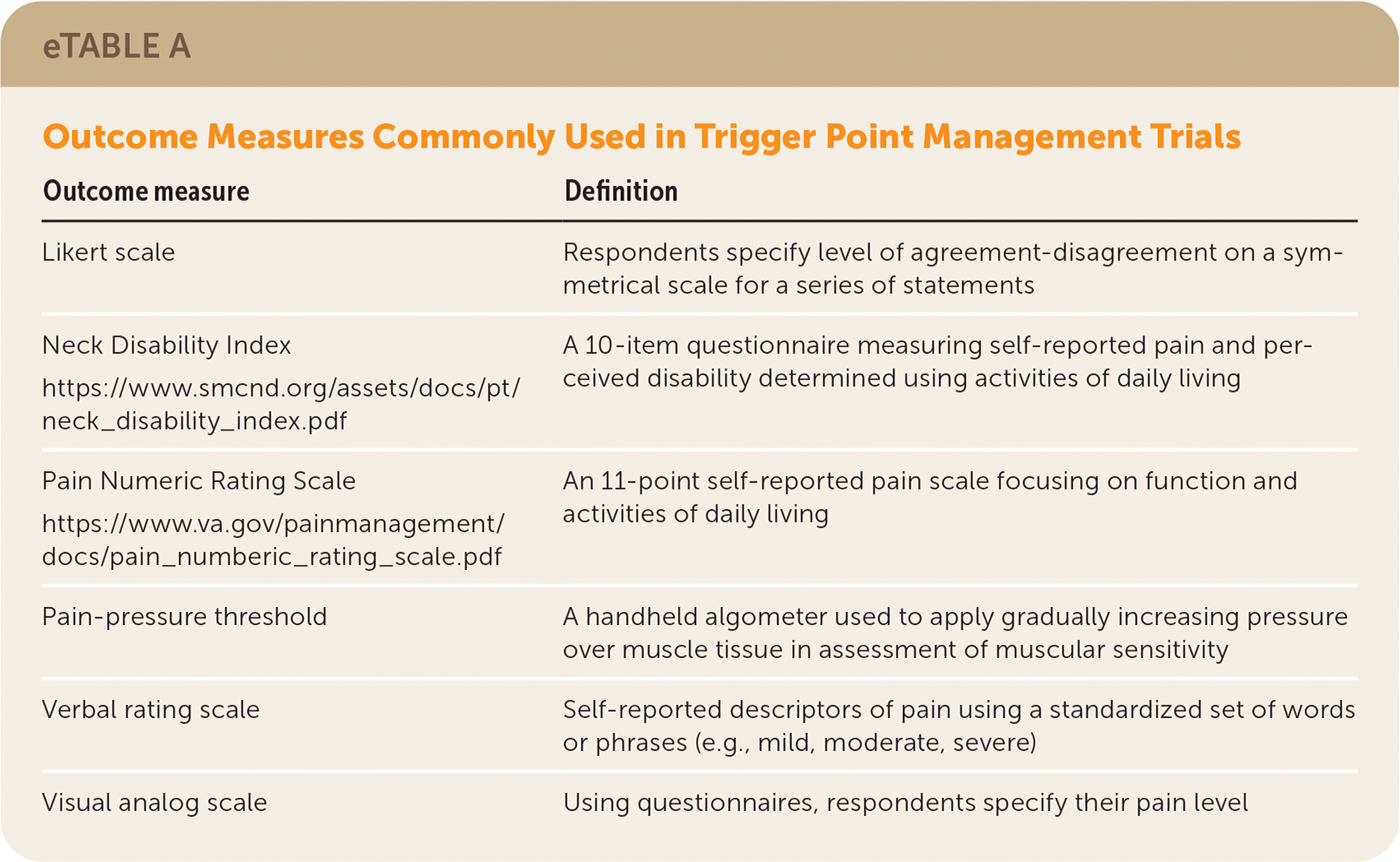 eTABLE A

Outcome Measures Commonly Used in Trigger Point Management Trials

| Outcome measure | Definition |
|---|---|
| Likert scale | Respondents specify level of agreement-disagreement on a symmetrical scale for a series of statements |
| Neck Disability Index https://www.smcnd.org/assets/docs/pt/neck_disability_index.pdf | A 10-item questionnaire measuring self-reported pain and perceived disability determined using activities of daily living |
| Pain Numeric Rating Scale https://www.va.gov/painmanagement/docs/pain_numberic_rating_scale.pdf | An 11-point self-reported pain scale focusing on function and activities of daily living |
| Pain-pressure threshold | A handheld algometer used to apply gradually increasing pressure over muscle tissue in assessment of muscular sensitivity |
| Verbal rating scale | Self-reported descriptors of pain using a standardized set of words or phrases (e.g., mild, moderate, severe) |
| Visual analog scale | Using questionnaires, respondents specify their pain level |